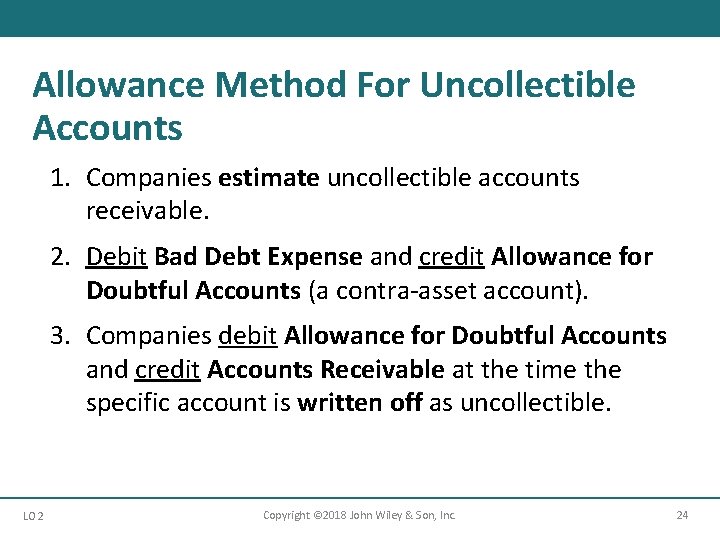 Allowance Method For Uncollectible Accounts

1. Companies estimate uncollectible accounts receivable.

2. Debit Bad Debt Expense and credit Allowance for Doubtful Accounts (a contra-asset account).

3. Companies debit Allowance for Doubtful Accounts and credit Accounts Receivable at the time the specific account is written off as uncollectible.

LO 2

Copyright ©2018 John Wiley & Son, Inc.

24